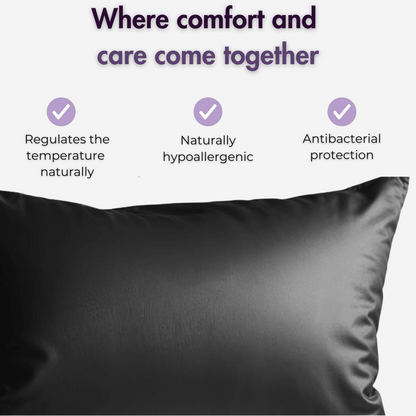 Where comfort and care come together

Regulates the temperature naturally

Naturally hypoallergenic

Antibacterial protection